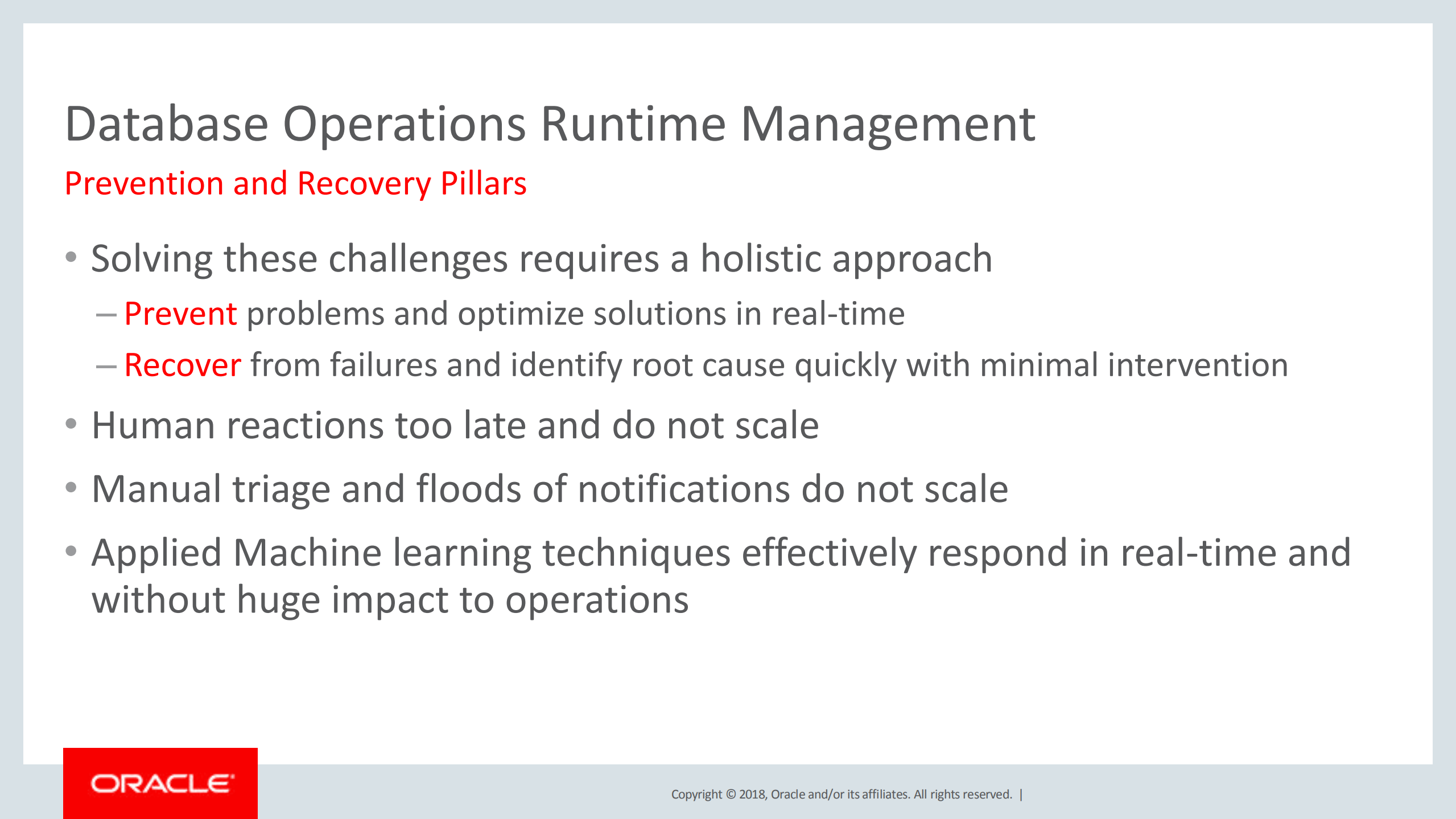 Database Operations Runtime Management

Prevention and Recovery Pillars

• Solving these challenges requires a holistic approach

– Prevent problems and optimize solutions in real-time

– Recover from failures and identify root cause quickly with minimal intervention

• Human reactions too late and do not scale

• Manual triage and floods of notifications do not scale

• Applied Machine learning techniques effectively respond in real-time and without huge impact to operations

ORACLE

Copyright © 2018, Oracle and/or its affiliates. All rights reserved. |